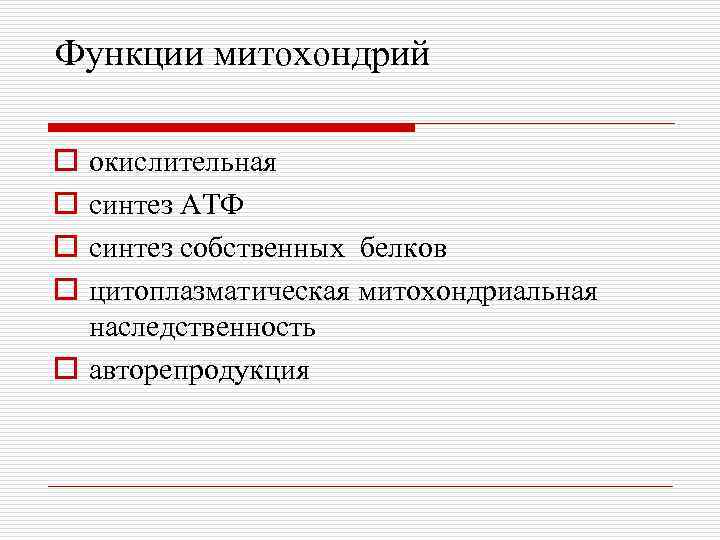 Функции митохондрий

окислительная

синтез АТФ

синтез собственных белков

цитоплазматическая митохондриальная наследственность

авторепродукция